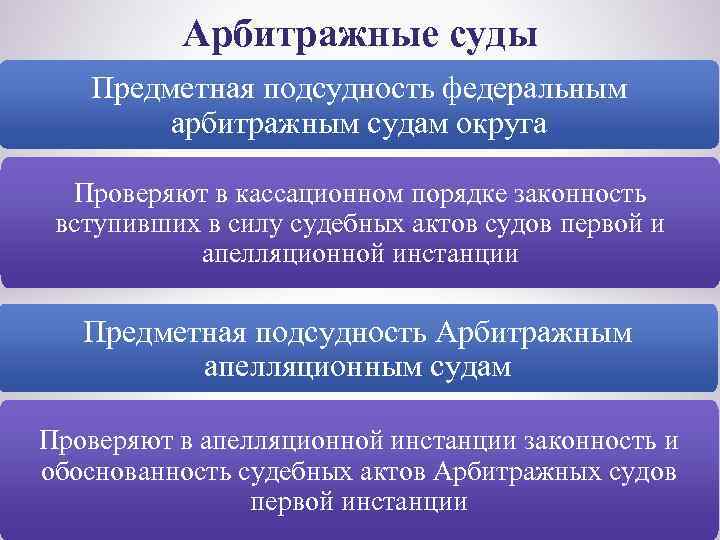 Арбитражные суды

Предметная подсудность федеральным арбитражным судам округа

Проверяют в кассационном порядке законность вступивших в силу судебных актов судов первой и апелляционной инстанции

Предметная подсудность Арбитражным апелляционным судам

Проверяют в апелляционной инстанции законность и обоснованность судебных актов Арбитражных судов первой инстанции